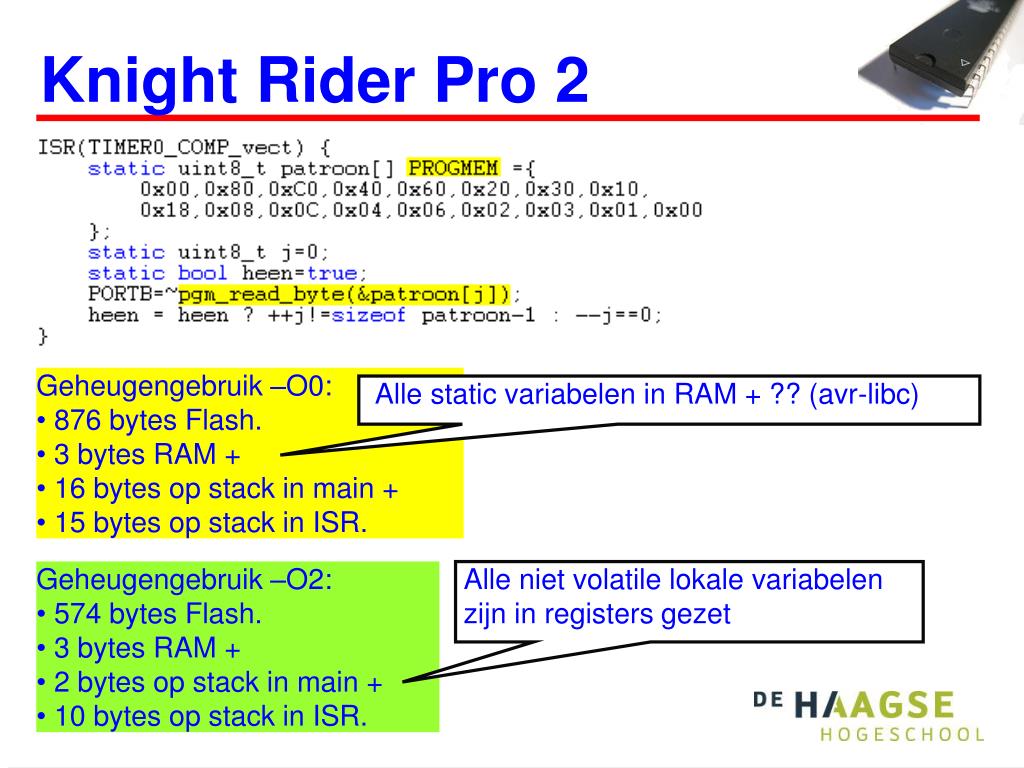 Knight Rider Pro 2

ISR(TIMER0_COMP_vect) {
static uint8_t patroon[] PROGMEM ={
0x00,0x80,0xC0,0x40,0x60,0x20,0x30,0x10,
0x18,0x08,0x0C,0x04,0x06,0x02,0x03,0x01,0x00
};
static uint8_t j=0;
static bool heen=true;
PORTB=~pgm_read_byte(&patroon[j]);
heen = heen ? ++j!=sizeof patroon-1 : --j==0;
}

Geheugengebruik –O0:
• 876 bytes Flash.
• 3 bytes RAM +
• 16 bytes op stack in main +
• 15 bytes op stack in ISR.

Alle static variabelen in RAM + ?? (avr-libc)

Geheugengebruik –O2:
• 574 bytes Flash.
• 3 bytes RAM +
• 2 bytes op stack in main +
• 10 bytes op stack in ISR.

Alle niet volatile lokale variabelen zijn in registers gezet

DE HAAGSE HOGESCHOOL